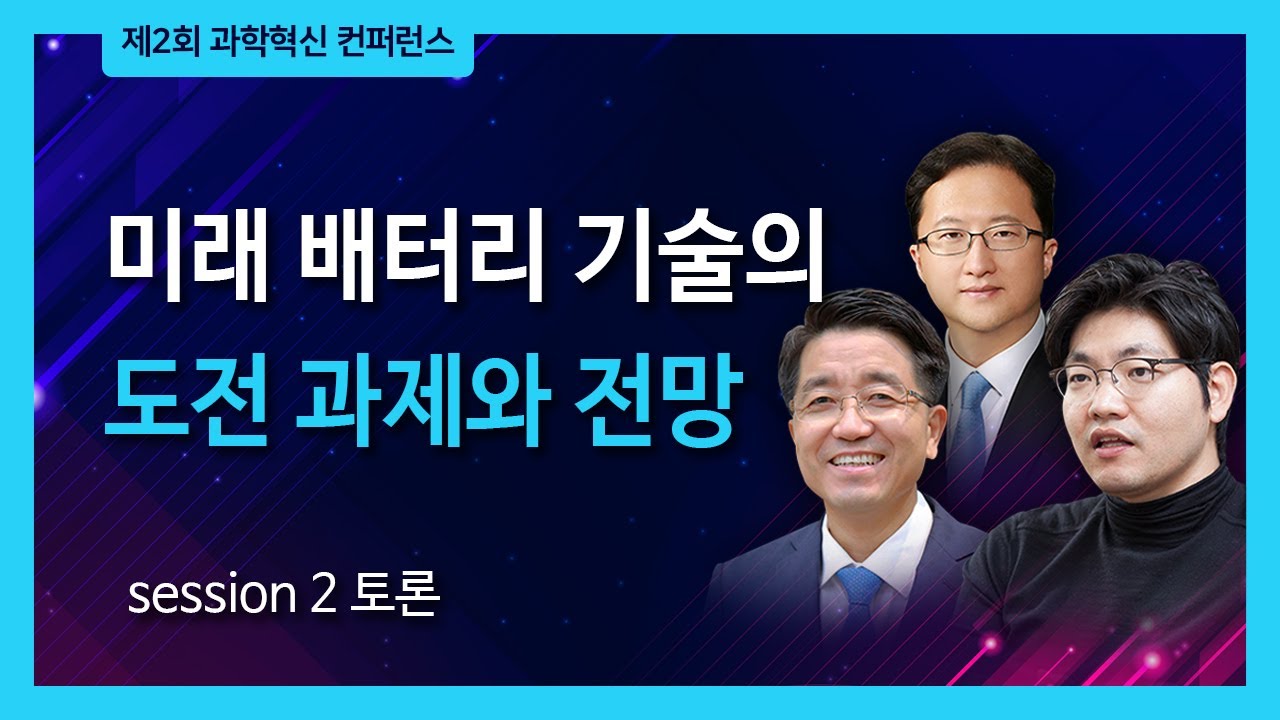 제2회 과학혁신 컨퍼런스

미래 배터리 기술의
도전 과제와 전망

session 2 토론